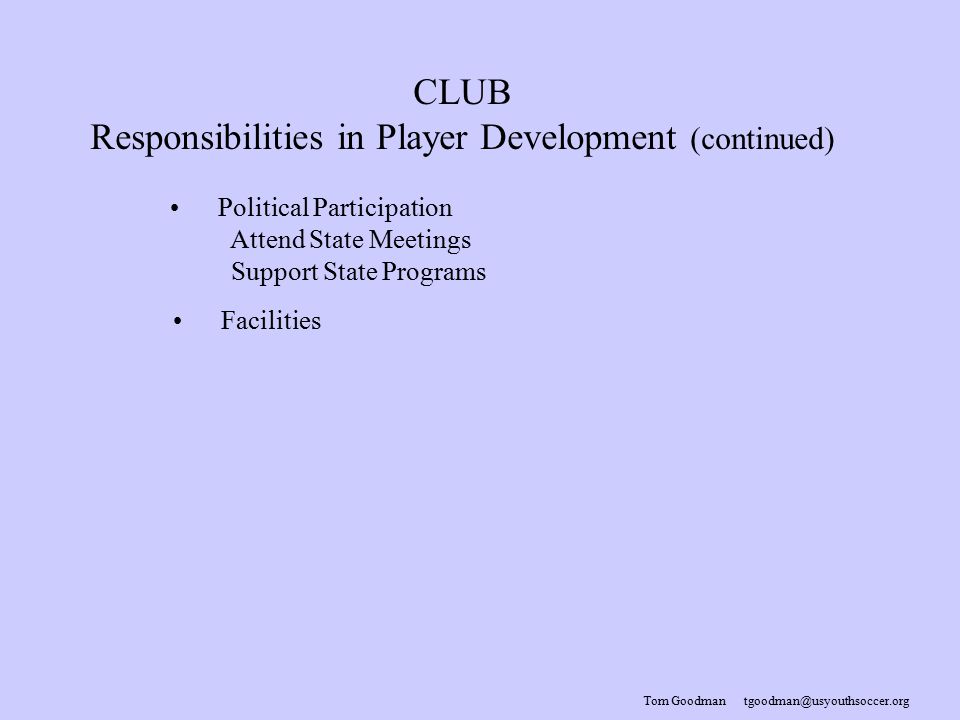 CLUB
Responsibilities in Player Development (continued)

• Political Participation
Attend State Meetings
Support State Programs

• Facilities

Tom Goodman tgoodman@usyouthsoccer.org